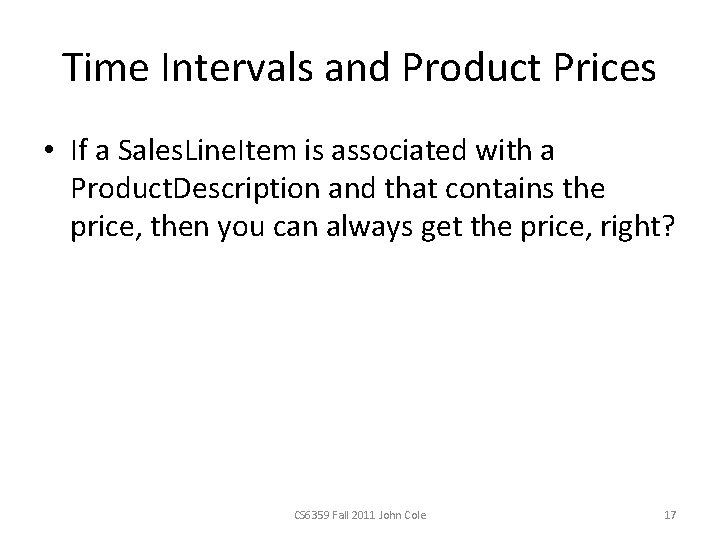 Time Intervals and Product Prices

• If a SalesLineItem is associated with a ProductDescription and that contains the price, then you can always get the price, right?

CS6359 Fall 2011 John Cole

17